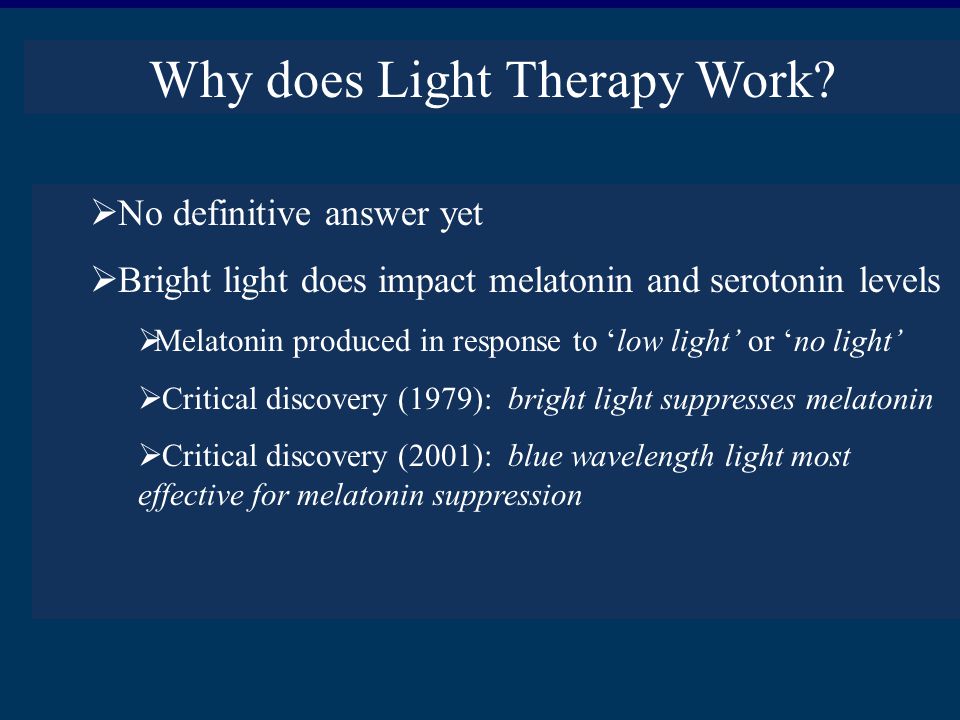 Why does Light Therapy Work?

➢No definitive answer yet

➢Bright light does impact melatonin and serotonin levels

➢Melatonin produced in response to ‘low light’ or ‘no light’

➢Critical discovery (1979): bright light suppresses melatonin

➢Critical discovery (2001): blue wavelength light most effective for melatonin suppression